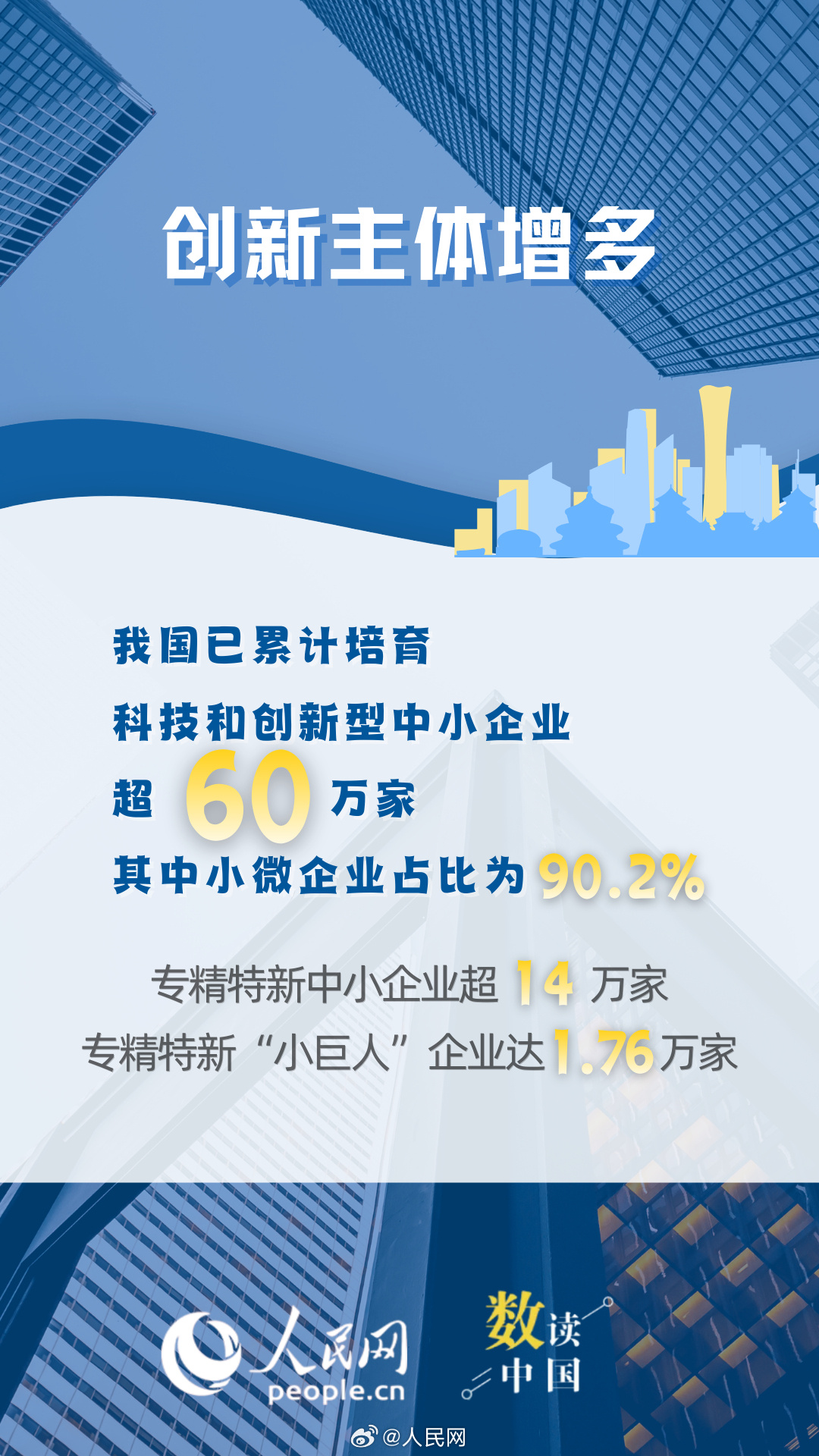 创新主体增多

我国已累计培育
科技和创新型中小企业
超 60 万家
其中小微企业占比为 90.2%

专精特新中小企业超 14 万家
专精特新“小巨人”企业达 1.76 万家

人民网
people.cn

数读中国

@人民网